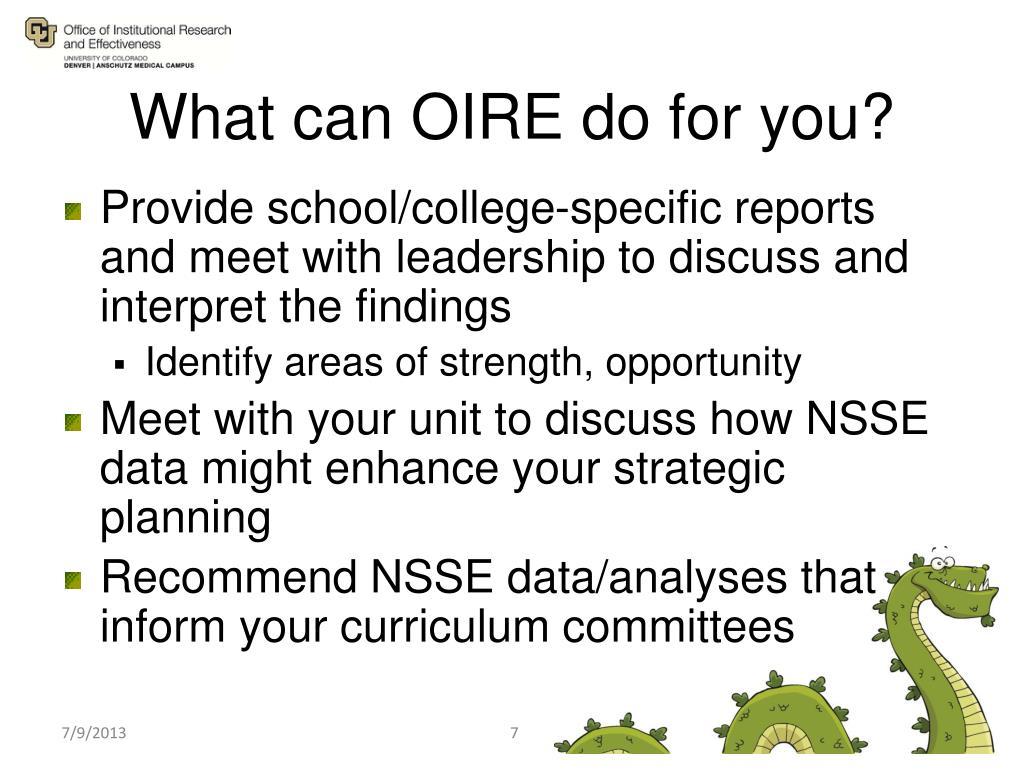 Office of Institutional Research and Effectiveness
UNIVERSITY OF COLORADO
DENVER | ANSCHUTZ MEDICAL CAMPUS

What can OIRE do for you?

Provide school/college-specific reports and meet with leadership to discuss and interpret the findings
Identify areas of strength, opportunity
Meet with your unit to discuss how NSSE data might enhance your strategic planning
Recommend NSSE data/analyses that inform your curriculum committees

7/9/2013
7